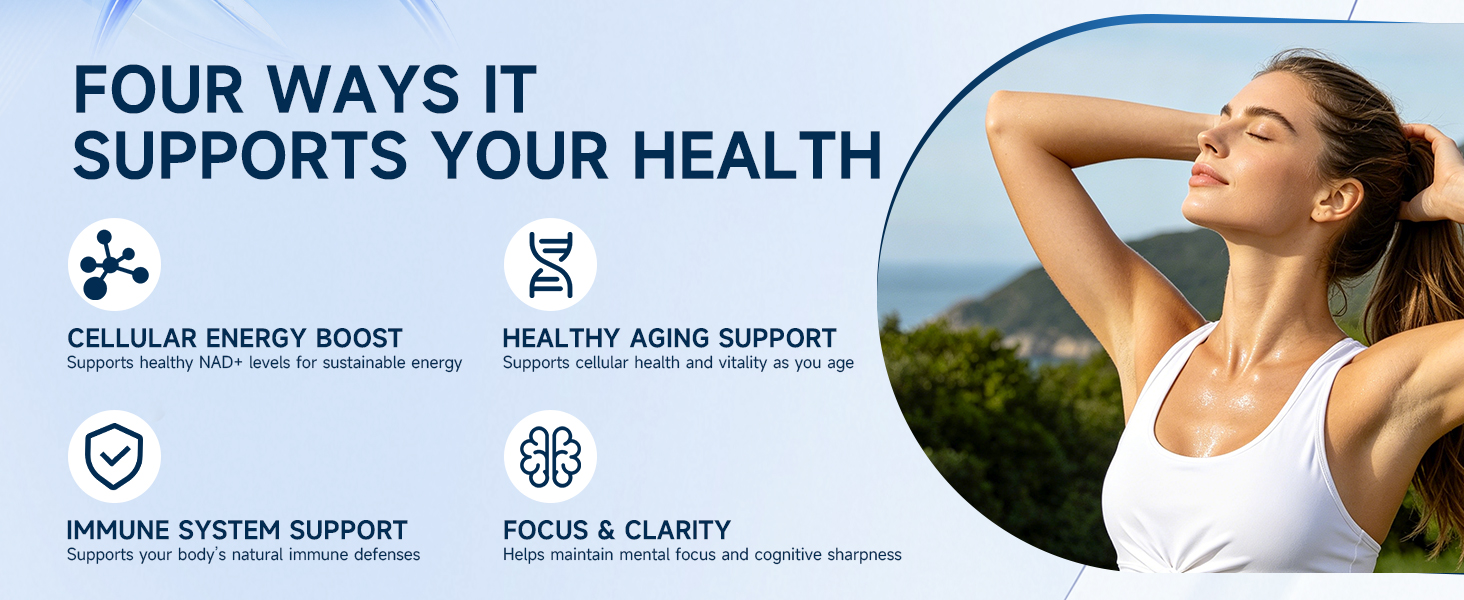 FOUR WAYS IT SUPPORTS YOUR HEALTH

CELLULAR ENERGY BOOST
Supports healthy NAD+ levels for sustainable energy

HEALTHY AGING SUPPORT
Supports cellular health and vitality as you age

IMMUNE SYSTEM SUPPORT
Supports your body's natural immune defenses

FOCUS & CLARITY
Helps maintain mental focus and cognitive sharpness